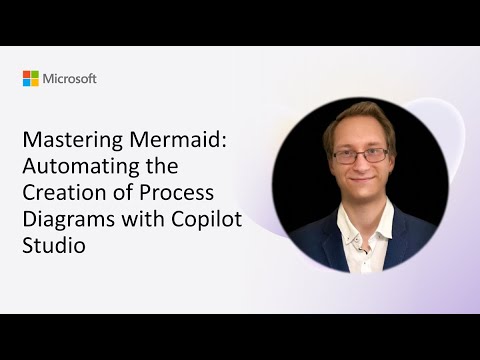 Microsoft

Mastering Mermaid: Automating the Creation of Process Diagrams with Copilot Studio